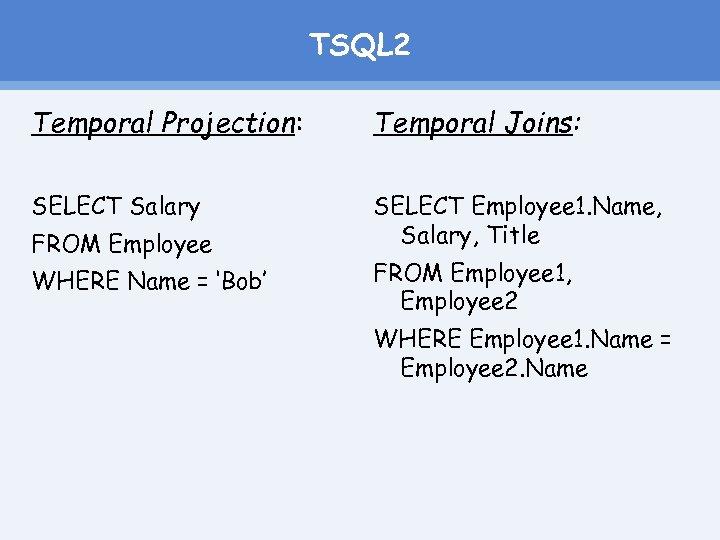 TSQL2

Temporal Projection:

SELECT Salary
FROM Employee
WHERE Name = 'Bob'

Temporal Joins:

SELECT Employee1.Name, Salary, Title
FROM Employee1, Employee2
WHERE Employee1.Name = Employee2.Name